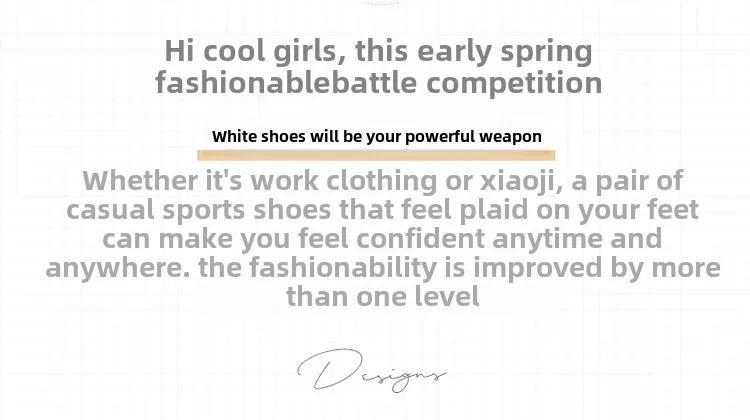 Hi cool girls, this early spring fashionablebattle competition

White shoes will be your powerful weapon

Whether it's work clothing or xiaoji, a pair of casual sports shoes that feel plaid on your feet can make you feel confident anytime and anywhere. the fashionability is improved by more than one level

Designs